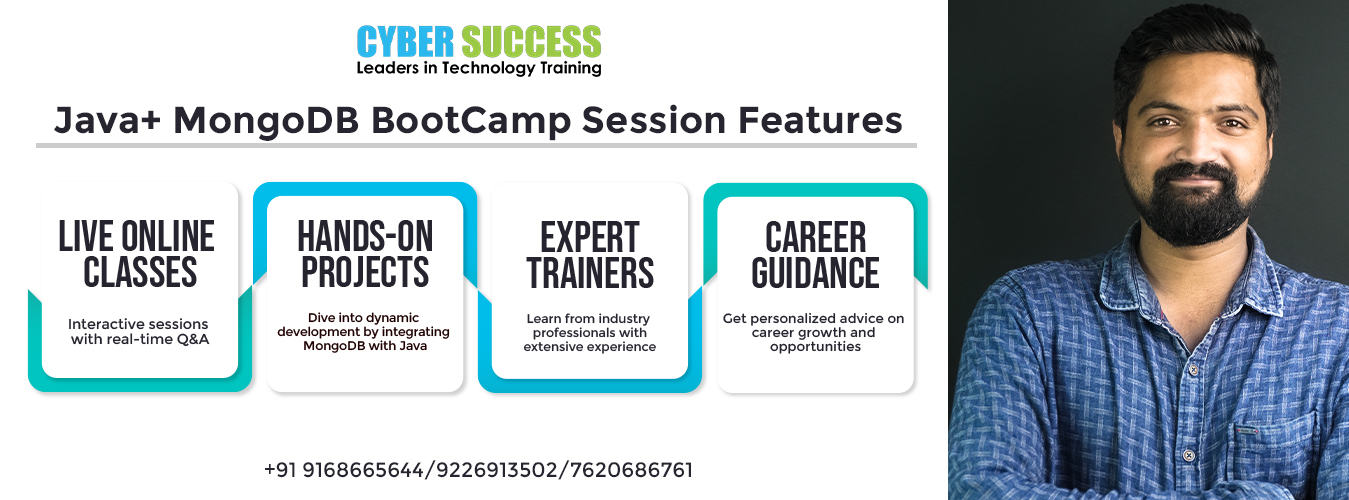 CYBER SUCCESS
Leaders in Technology Training

Java+ MongoDB BootCamp Session Features

LIVE ONLINE CLASSES

Interactive sessions with real-time Q&A

HANDS-ON PROJECTS

Dive into dynamic development by integrating MongoDB with Java

EXPERT TRAINERS

Learn from industry professionals with extensive experience

CAREER GUIDANCE

Get personalized advice on career growth and opportunities

+91 9168665644/9226913502/7620686761